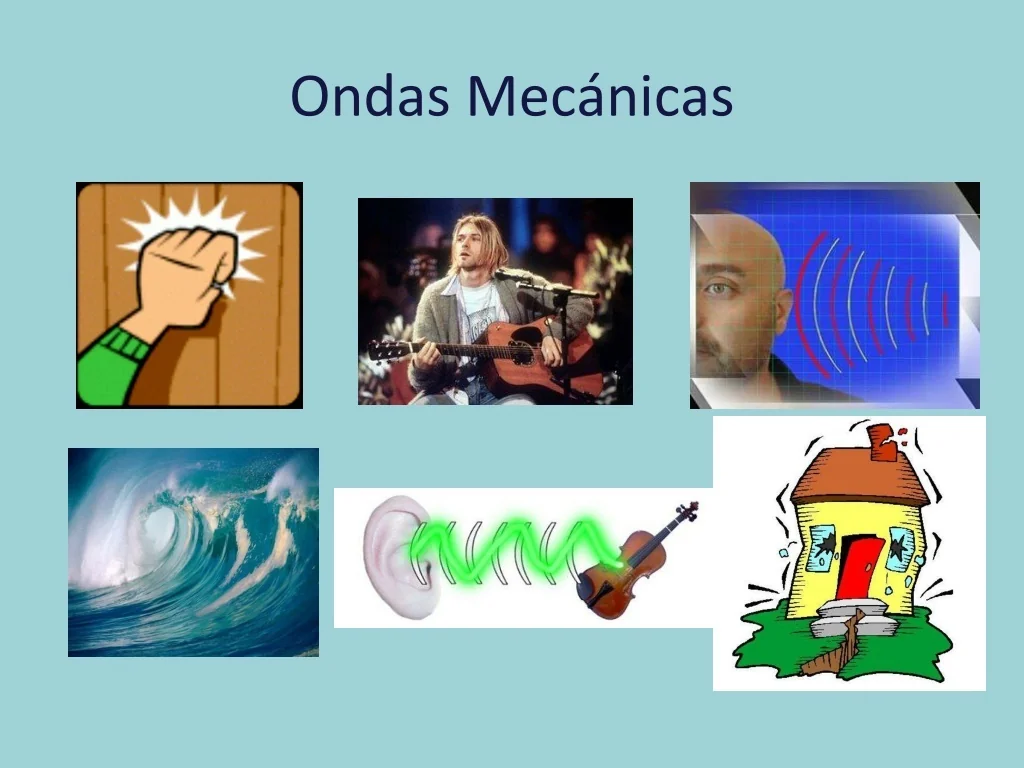 Ondas Mecánicas